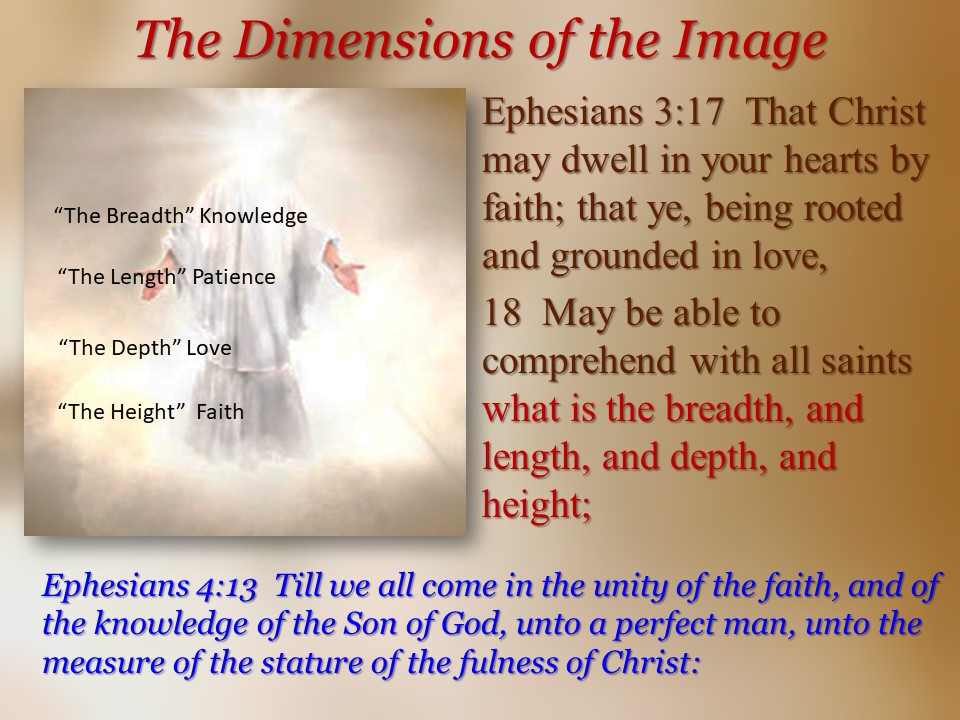 The Dimensions of the Image

“The Breadth” Knowledge

“The Length” Patience

“The Depth” Love

“The Height” Faith

Ephesians 3:17 That Christ may dwell in your hearts by faith; that ye, being rooted and grounded in love,

18 May be able to comprehend with all saints what is the breadth, and length, and depth, and height;

Ephesians 4:13 Till we all come in the unity of the faith, and of the knowledge of the Son of God, unto a perfect man, unto the measure of the stature of the fulness of Christ: